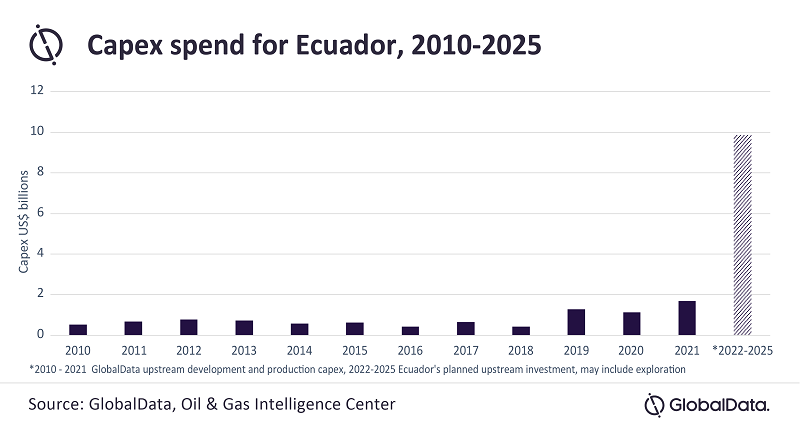 Capex spend for Ecuador, 2010-2025

Capex US$ billions

12
10
8
6
4
2
0

2010 2011 2012 2013 2014 2015 2016 2017 2018 2019 2020 2021 *2022-2025

*2010 - 2021 GlobalData upstream development and production capex, 2022-2025 Ecuador's planned upstream investment, may include exploration

Source: GlobalData, Oil & Gas Intelligence Center

GlobalData.